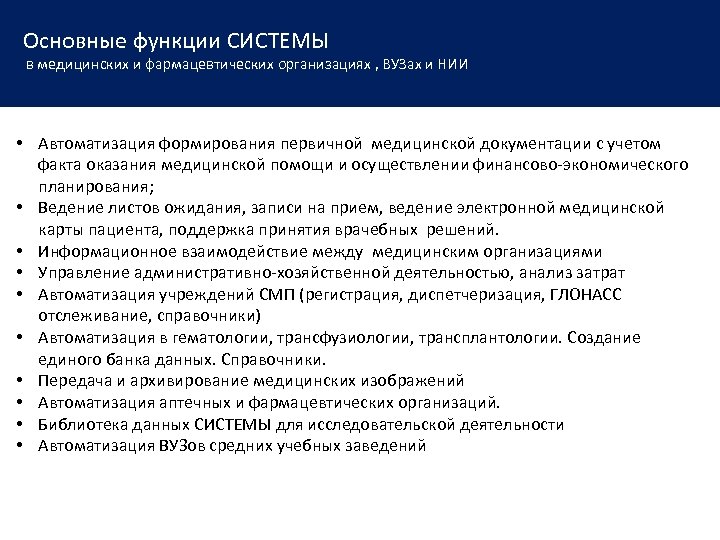 Основные функции СИСТЕМЫ
в медицинских и фармацевтических организациях , ВУЗах и НИИ

• Автоматизация формирования первичной медицинской документации с учетом факта оказания медицинской помощи и осуществлении финансово-экономического планирования;
• Ведение листов ожидания, записи на прием, ведение электронной медицинской карты пациента, поддержка принятия врачебных решений.
• Информационное взаимодействие между медицинским организациями
• Управление административно-хозяйственной деятельностью, анализ затрат
• Автоматизация учреждений СМП (регистрация, диспетчеризация, ГЛОНАСС отслеживание, справочники)
• Автоматизация в гематологии, трансфузиологии, трансплантологии. Создание единого банка данных. Справочники.
• Передача и архивирование медицинских изображений
• Автоматизация аптечных и фармацевтических организаций.
• Библиотека данных СИСТЕМЫ для исследовательской деятельности
• Автоматизация ВУЗов средних учебных заведений